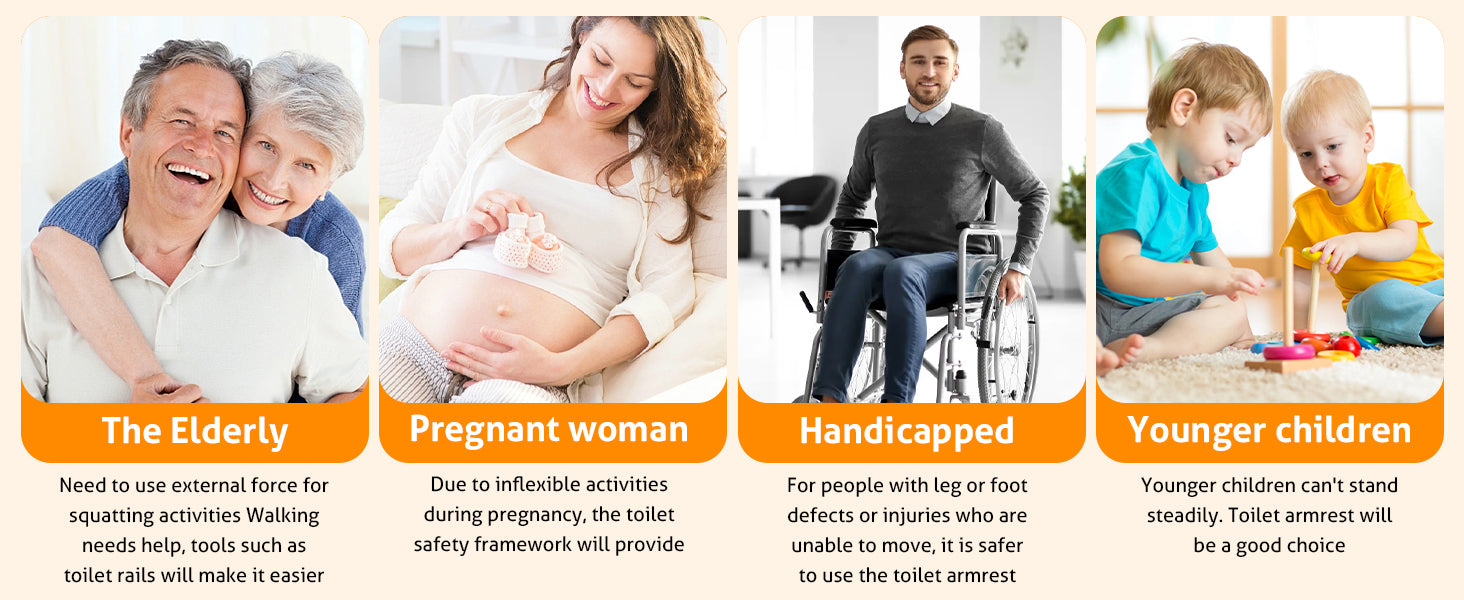 The Elderly

Need to use external force for squatting activities Walking needs help, tools such as toilet rails will make it easier

Pregnant woman

Due to inflexible activities during pregnancy, the toilet safety framework will provide

Handicapped

For people with leg or foot defects or injuries who are unable to move, it is safer to use the toilet armrest

Younger children

Younger children can't stand steadily. Toilet armrest will be a good choice